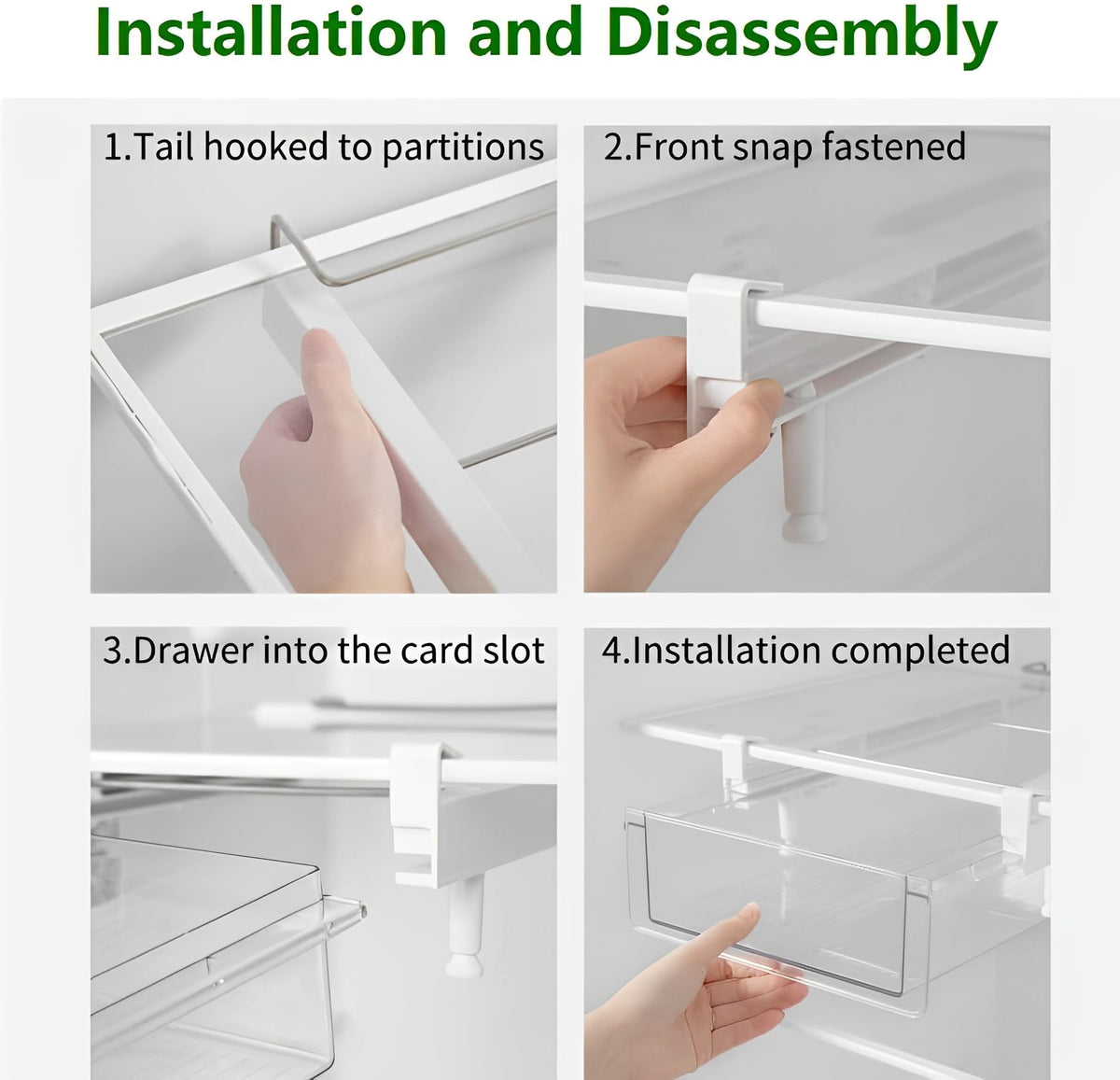 Installation and Disassembly

1.Tail hooked to partitions

2.Front snap fastened

3.Drawer into the card slot

4.Installation completed